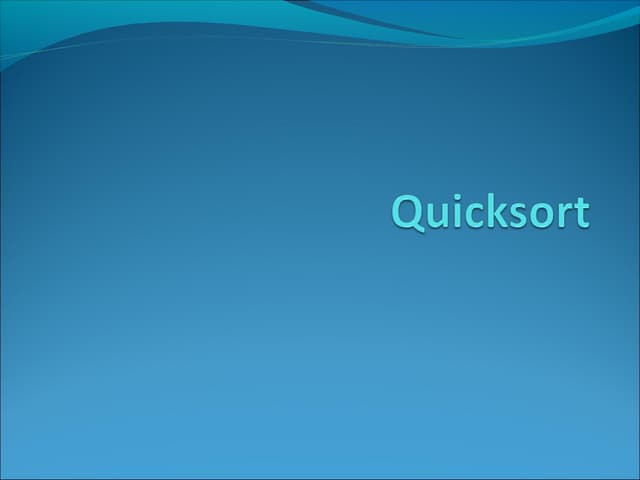 Quicksort